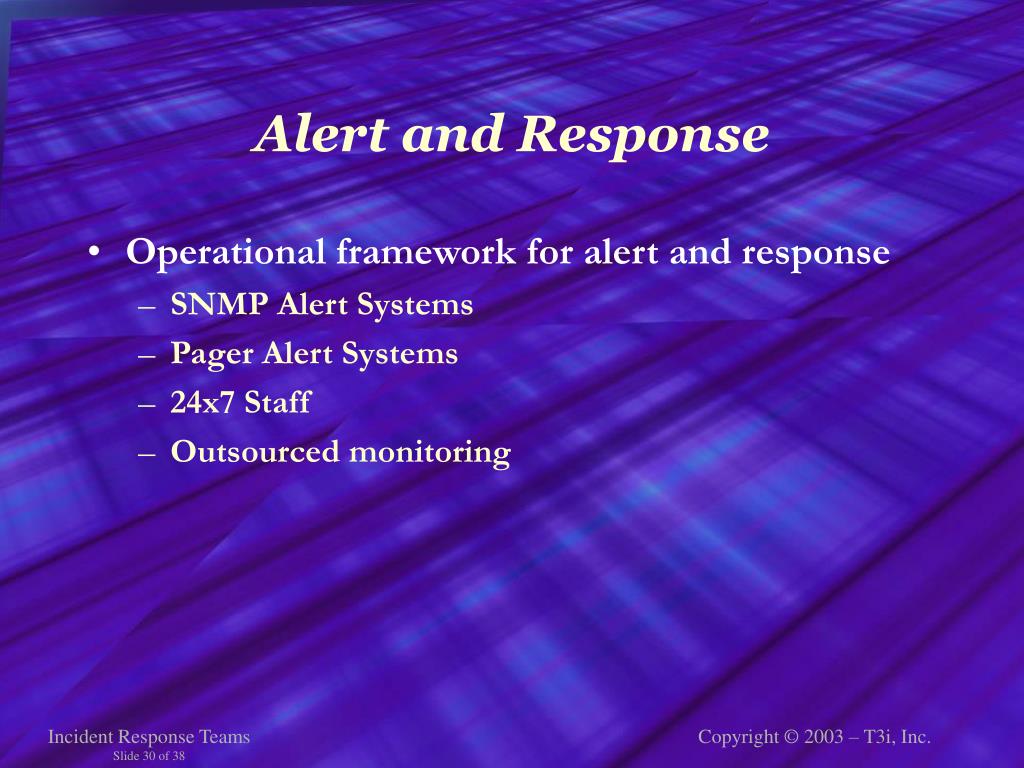 Alert and Response

• Operational framework for alert and response
– SNMP Alert Systems
– Pager Alert Systems
– 24x7 Staff
– Outsourced monitoring

Incident Response Teams
Slide 30 of 38

Copyright © 2003 – T3i, Inc.